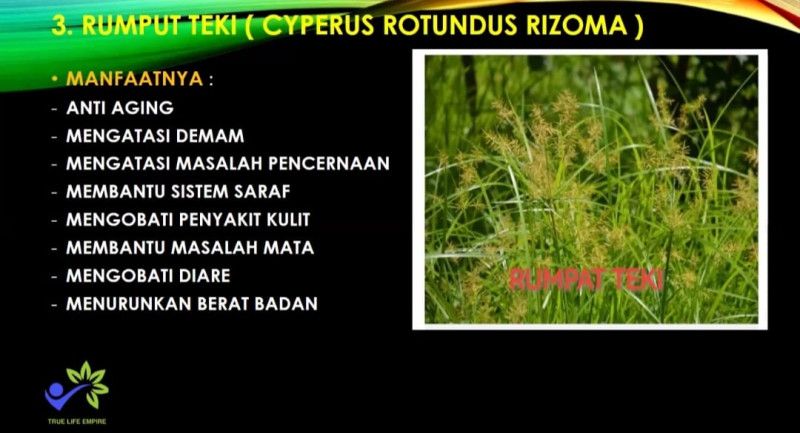 3. RUMPUT TEKI ( CYPERUS ROTUNDUS RIZOMA )

• MANFAATNYA :
- ANTI AGING
- MENGATASI DEMAM
- MENGATASI MASALAH PENCERNAAN
- MEMBANTU SISTEM SARAF
- MENGOBATI PENYAKIT KULIT
- MEMBANTU MASALAH MATA
- MENGOBATI DIARE
- MENURUNKAN BERAT BADAN

RUMPAT TEKI

TRUE LIFE EMPIRE